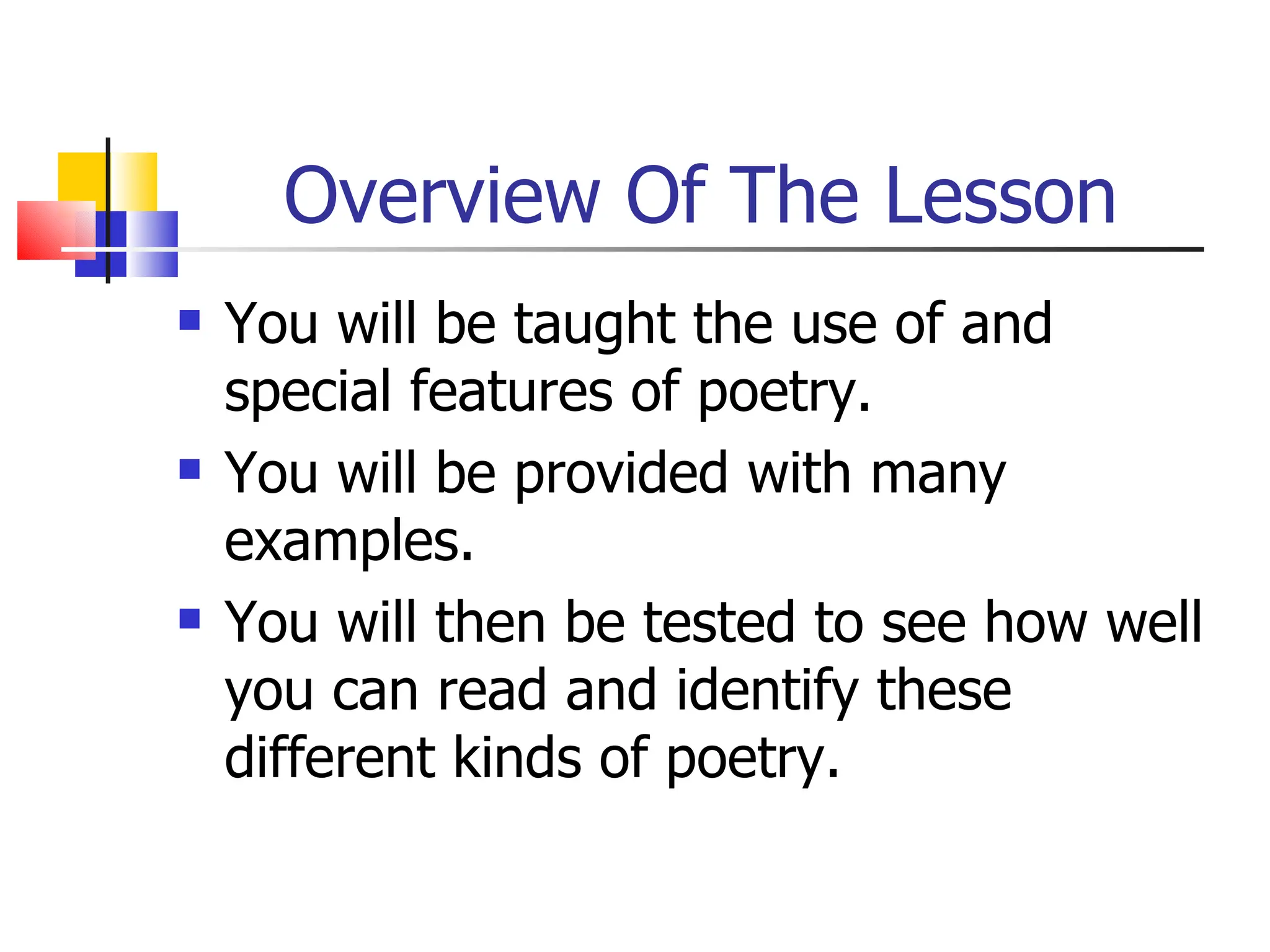 Overview Of The Lesson

- You will be taught the use of and special features of poetry.
- You will be provided with many examples.
- You will then be tested to see how well you can read and identify these different kinds of poetry.